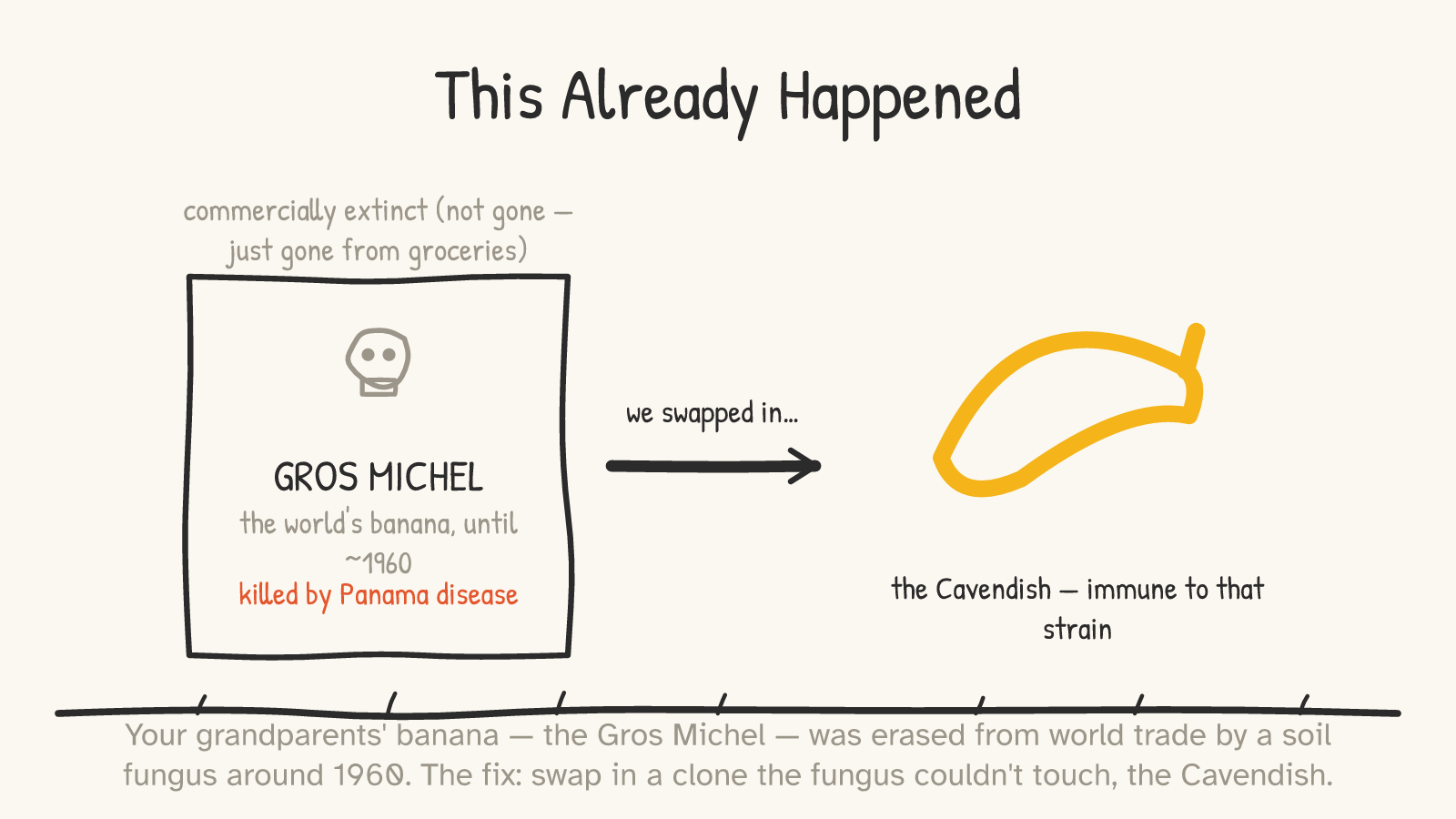 This Already Happened

commercially extinct (not gone — just gone from groceries)

GROS MICHEL

the world's banana, until ~1960

killed by Panama disease

we swapped in...

the Cavendish — immune to that strain

Your grandparents' banana — the Gros Michel — was erased from world trade by a soil fungus around 1960. The fix: swap in a clone the fungus couldn't touch, the Cavendish.